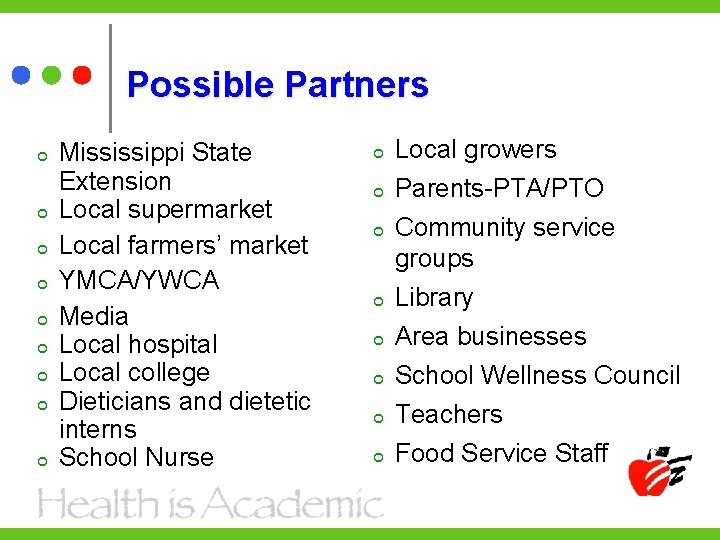 Possible Partners

- Mississippi State Extension
- Local supermarket
- Local farmers' market
- YMCA/YWCA
- Media
- Local hospital
- Local college
- Dieticians and dietetic interns
- School Nurse

- Local growers
- Parents-PTA/PTO
- Community service groups
- Library
- Area businesses
- School Wellness Council
- Teachers
- Food Service Staff

Health is Academic